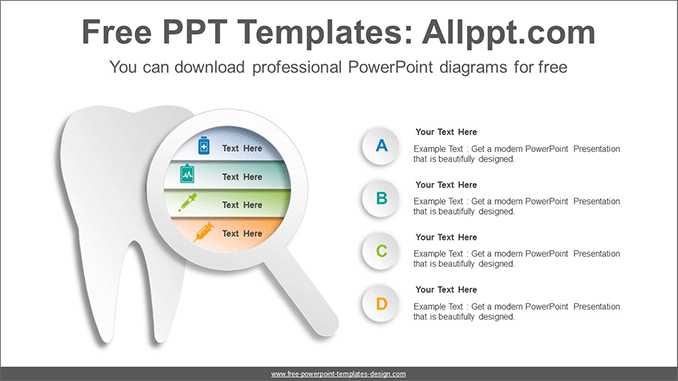 Free PPT Templates: Allppt.com

You can download professional PowerPoint diagrams for free

Text Here

Text Here

Text Here

Text Here

A

Your Text Here

Example Text : Get a modern PowerPoint Presentation that is beautifully designed.

B

Your Text Here

Example Text : Get a modern PowerPoint Presentation that is beautifully designed.

C

Your Text Here

Example Text : Get a modern PowerPoint Presentation that is beautifully designed.

D

Your Text Here

Example Text : Get a modern PowerPoint Presentation that is beautifully designed.

www.free-powerpoint-templates-design.com